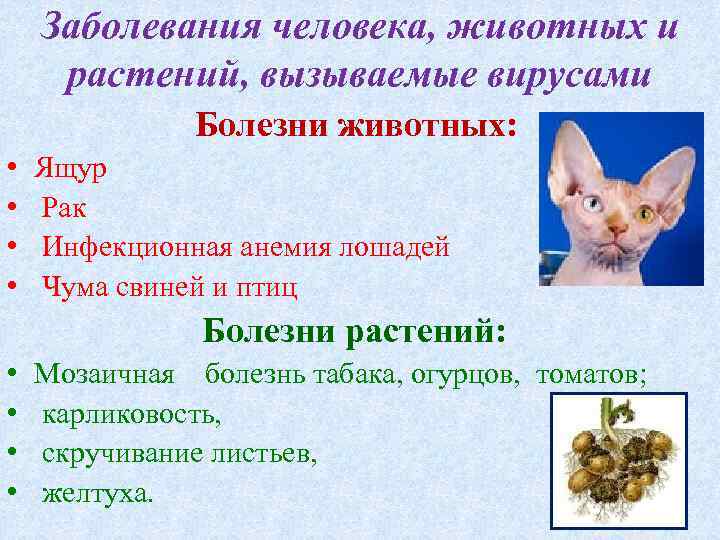 Заболевания человека, животных и растений, вызываемые вирусами

Болезни животных:

• Ящур
• Рак
• Инфекционная анемия лошадей
• Чума свиней и птиц

Болезни растений:

• Мозаичная болезнь табака, огурцов, томатов;
• карликовость,
• скручивание листьев,
• желтуха.